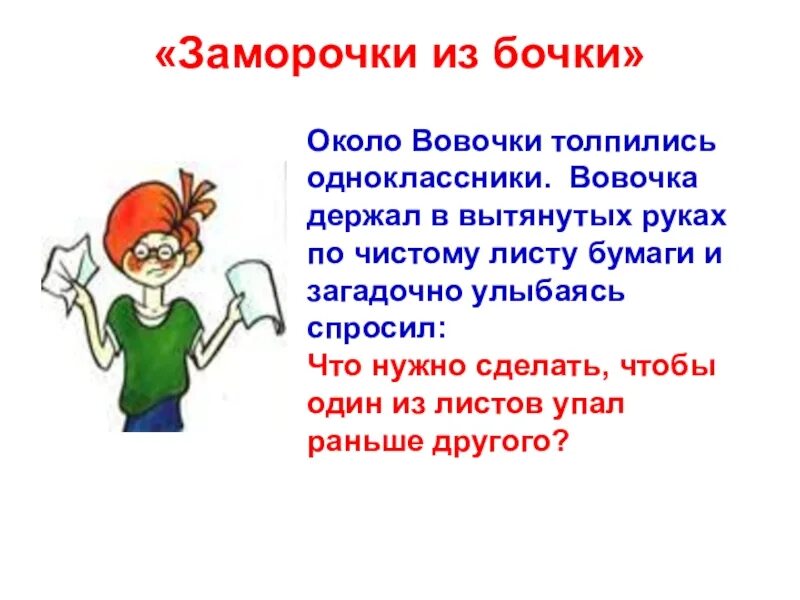 «Заморочки из бочки»

Около Вовочки толпились одноклассники. Вовочка держал в вытянутых руках по чистому листу бумаги и загадочно улыбаясь спросил:
Что нужно сделать, чтобы один из листов упал раньше другого?